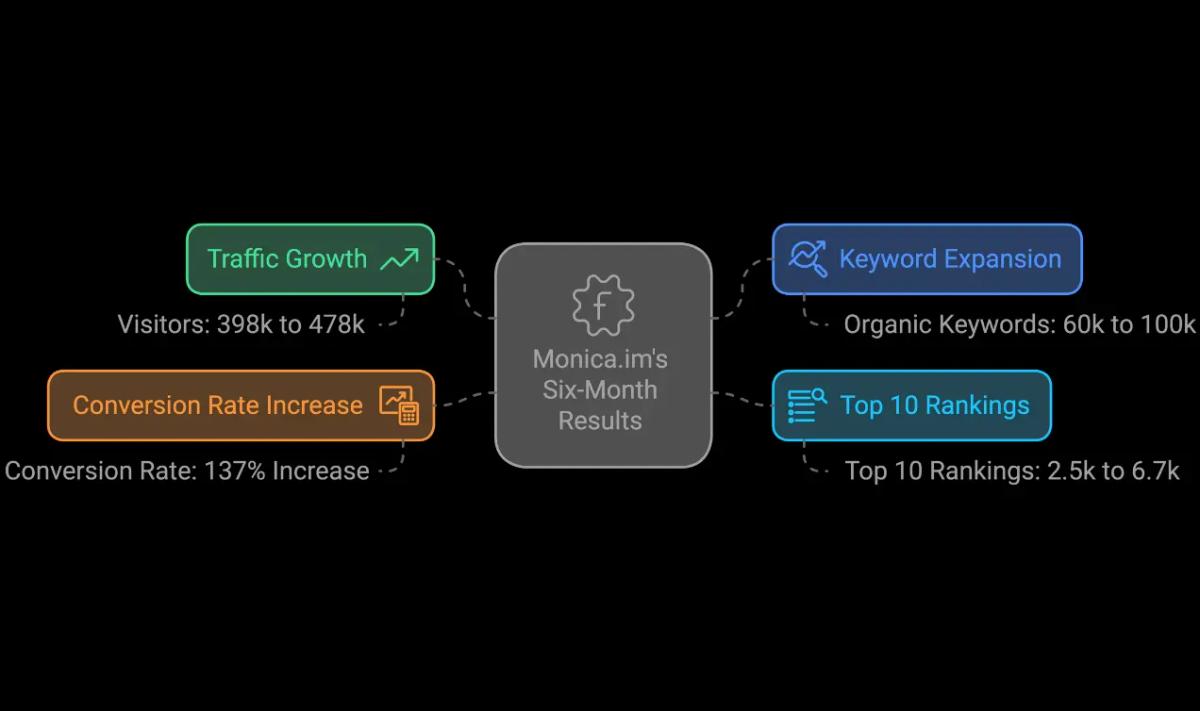 Traffic Growth

Visitors: 398k to 478k

Conversion Rate Increase

Conversion Rate: 137% Increase

f

Monica.im's Six-Month Results

Keyword Expansion

Organic Keywords: 60k to 100k

Top 10 Rankings

Top 10 Rankings: 2.5k to 6.7k